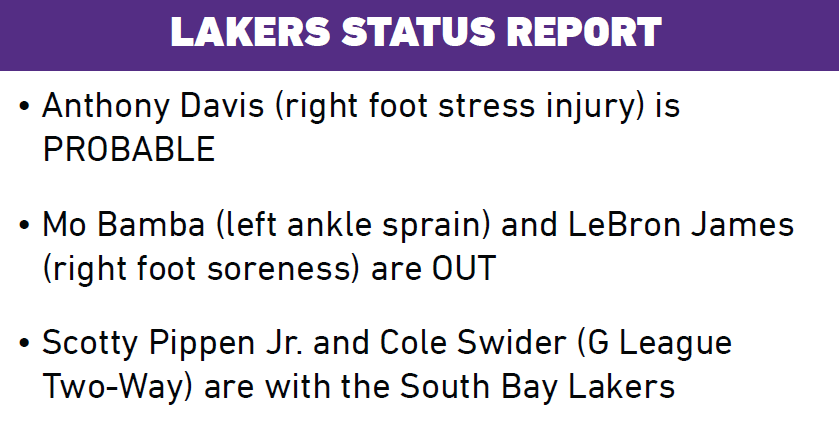 LAKERS STATUS REPORT

• Anthony Davis (right foot stress injury) is PROBABLE

• Mo Bamba (left ankle sprain) and LeBron James (right foot soreness) are OUT

• Scotty Pippen Jr. and Cole Swider (G League Two-Way) are with the South Bay Lakers